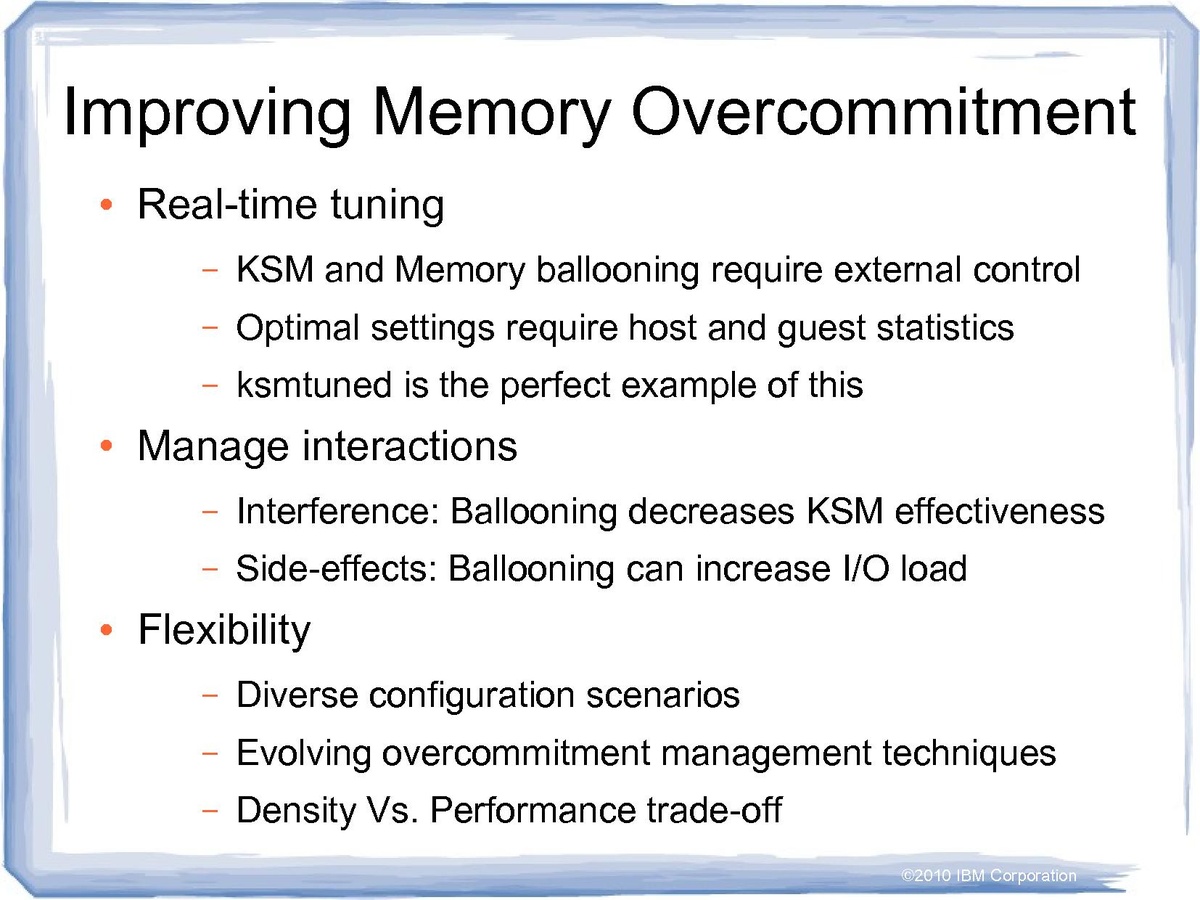 Improving Memory Overcommitment

• Real-time tuning

– KSM and Memory ballooning require external control

– Optimal settings require host and guest statistics

– ksmtuned is the perfect example of this

• Manage interactions

– Interference: Ballooning decreases KSM effectiveness

– Side-effects: Ballooning can increase I/O load

• Flexibility

– Diverse configuration scenarios

– Evolving overcommitment management techniques

– Density Vs. Performance trade-off

©2010 IBM Corporation